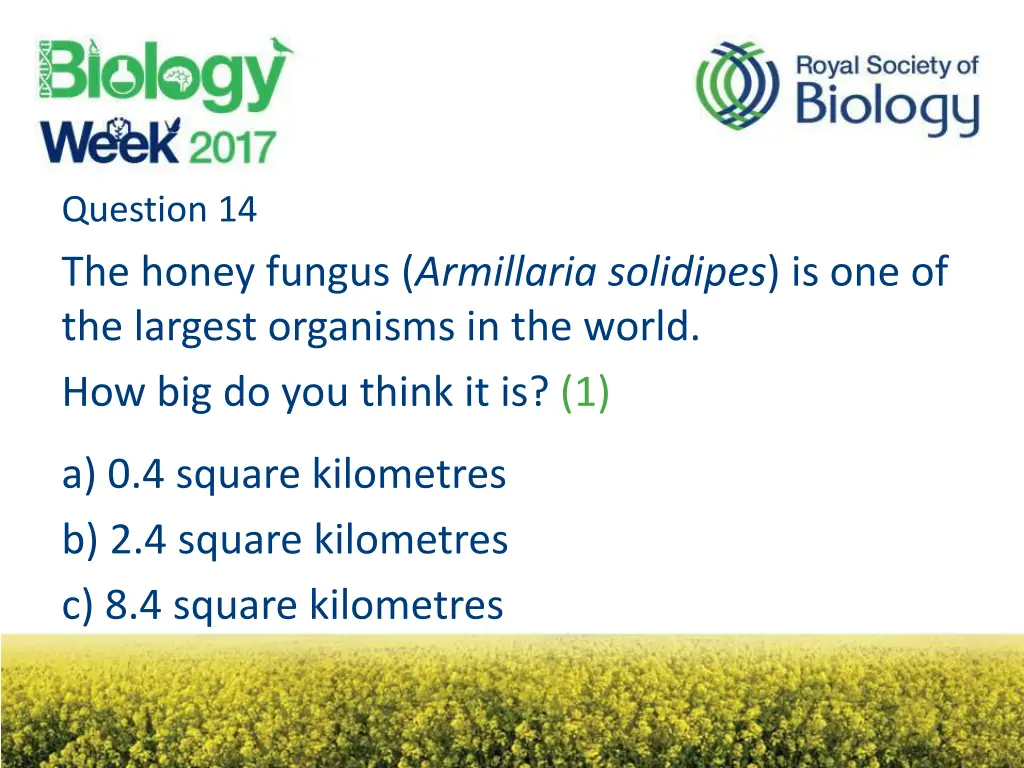 Biology Week 2017

Royal Society of Biology

Question 14

The honey fungus (Armillaria solidipes) is one of the largest organisms in the world.

How big do you think it is? (1)

a) 0.4 square kilometres

b) 2.4 square kilometres

c) 8.4 square kilometres